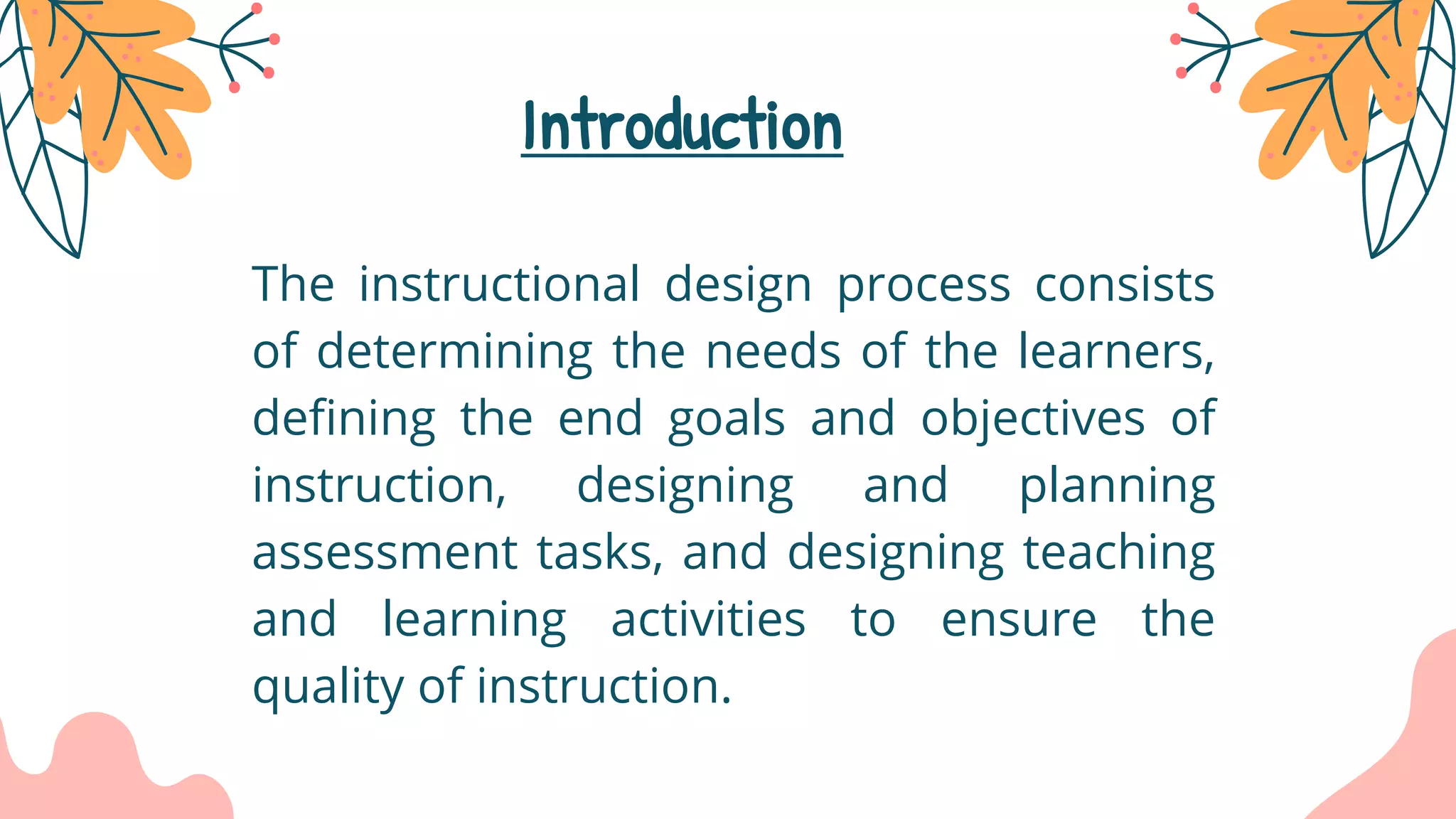 Introduction

The instructional design process consists of determining the needs of the learners, defining the end goals and objectives of instruction, designing and planning assessment tasks, and designing teaching and learning activities to ensure the quality of instruction.